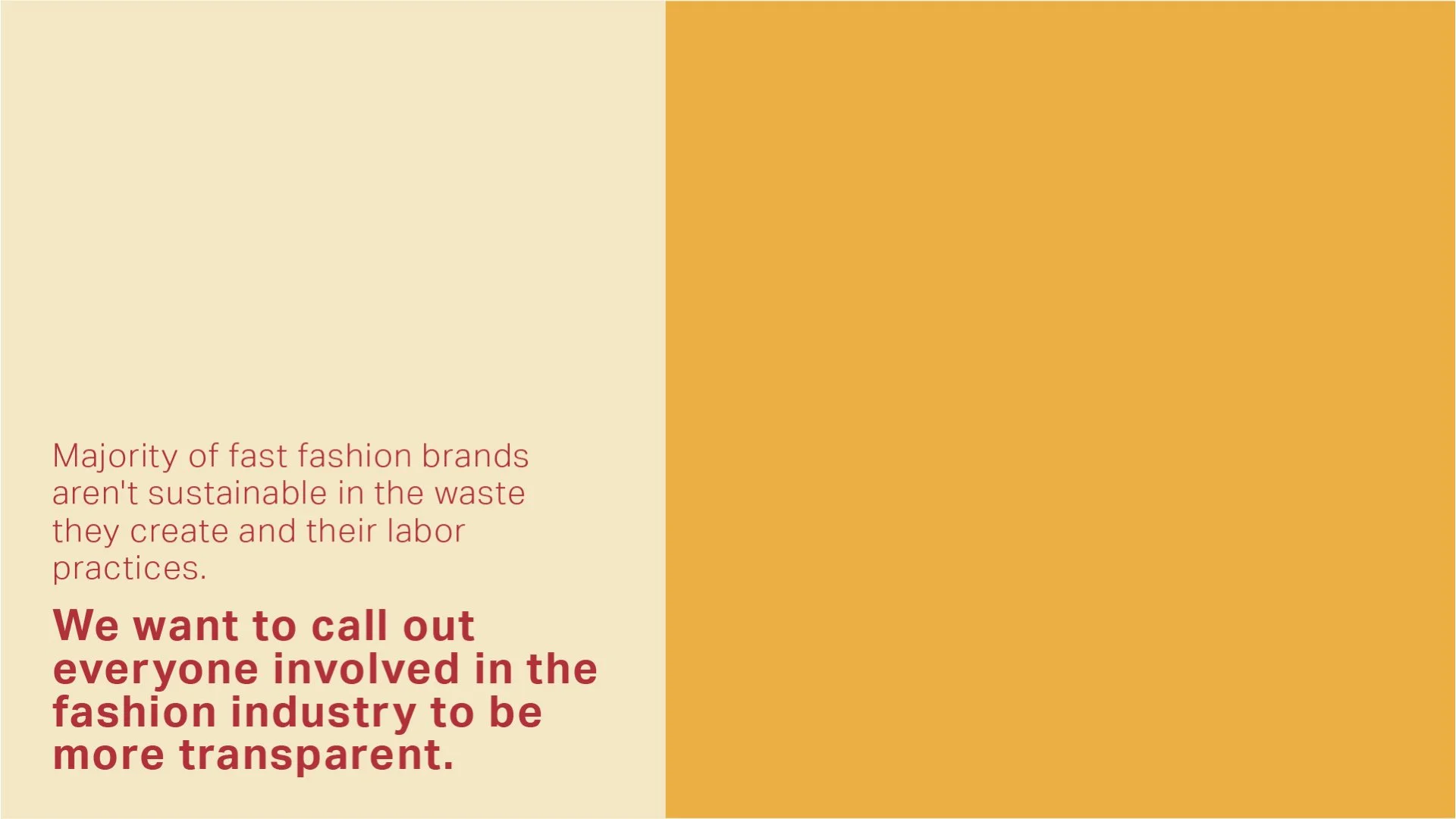 Majority of fast fashion brands aren't sustainable in the waste they create and their labor practices.

We want to call out everyone involved in the fashion industry to be more transparent.